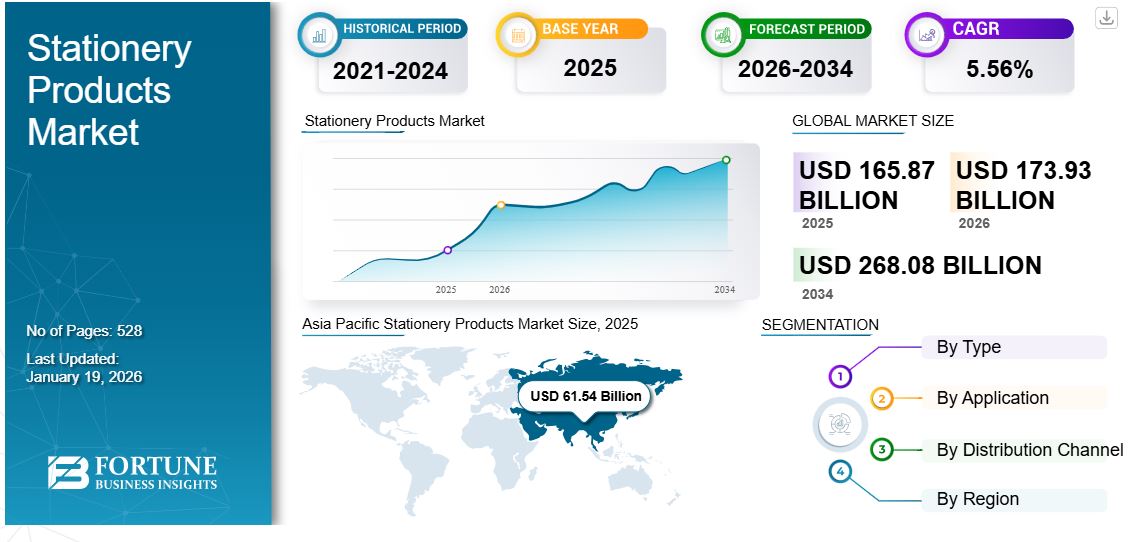 Stationery Products Market

No of Pages: 528

Last Updated: January 19, 2026

FORTUNE BUSINESS INSIGHTS

HISTORICAL PERIOD
2021-2024

BASE YEAR
2025

FORECAST PERIOD
2026-2034

CAGR
5.56%

Stationery Products Market

2025 2026 2034

GLOBAL MARKET SIZE

USD 165.87 BILLION
2025

USD 173.93 BILLION
2026

USD 268.08 BILLION
2034

Asia Pacific Stationery Products Market Size, 2025

USD 61.54 Billion

SEGMENTATION

1 By Type

2 By Application

3 By Distribution Channel

4 By Region